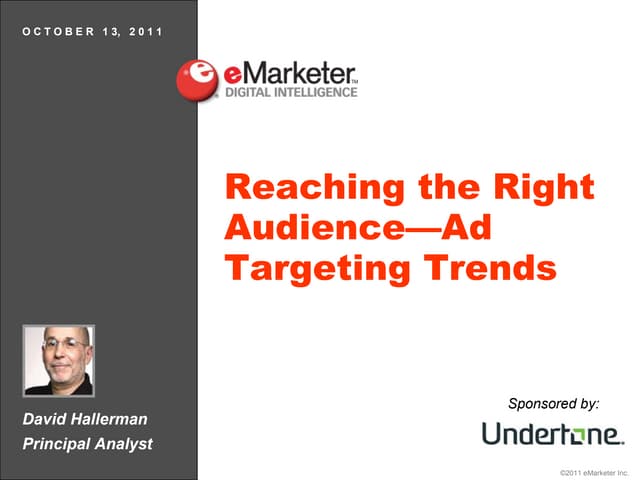 OCTOBER 13, 2011

eMarketer™
DIGITAL INTELLIGENCE

Reaching the Right Audience—Ad Targeting Trends

David Hallerman
Principal Analyst

Sponsored by:

Undertone.

©2011 eMarketer Inc.